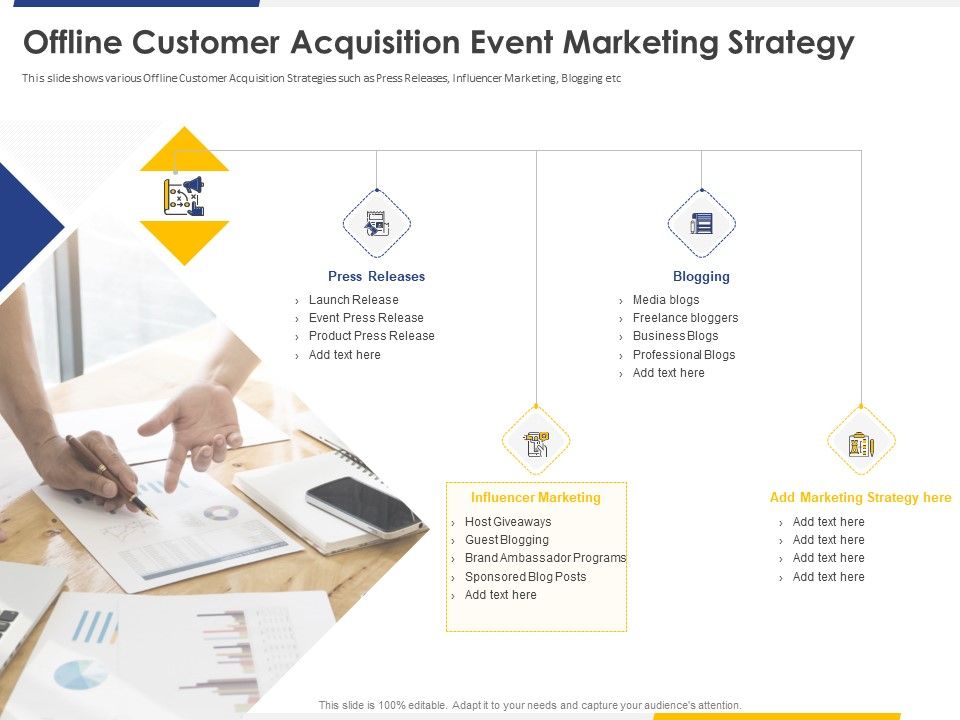 Offline Customer Acquisition Event Marketing Strategy

This slide shows various Offline Customer Acquisition Strategies such as Press Releases, Influencer Marketing, Blogging etc

Press Releases
› Launch Release
› Event Press Release
› Product Press Release
› Add text here

Blogging
› Media blogs
› Freelance bloggers
› Business Blogs
› Professional Blogs
› Add text here

Influencer Marketing
› Host Giveaways
› Guest Blogging
› Brand Ambassador Programs
› Sponsored Blog Posts
› Add text here

Add Marketing Strategy here
› Add text here
› Add text here
› Add text here
› Add text here

This slide is 100% editable. Adapt it to your needs and capture your audience's attention.